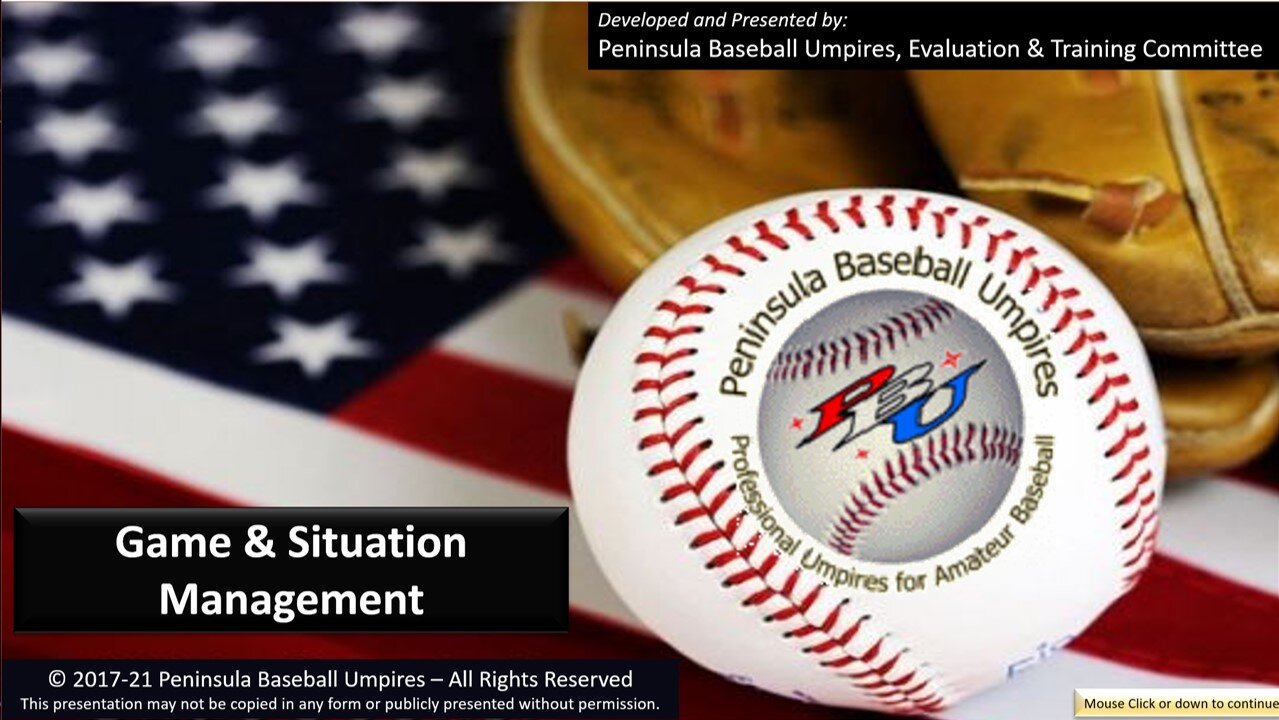 Developed and Presented by:
Peninsula Baseball Umpires, Evaluation & Training Committee

Peninsula Baseball Umpires
PBU
Professional Umpires for Amateur Baseball

Game & Situation Management

© 2017-21 Peninsula Baseball Umpires – All Rights Reserved
This presentation may not be copied in any form or publicly presented without permission.

Mouse Click or down to continue